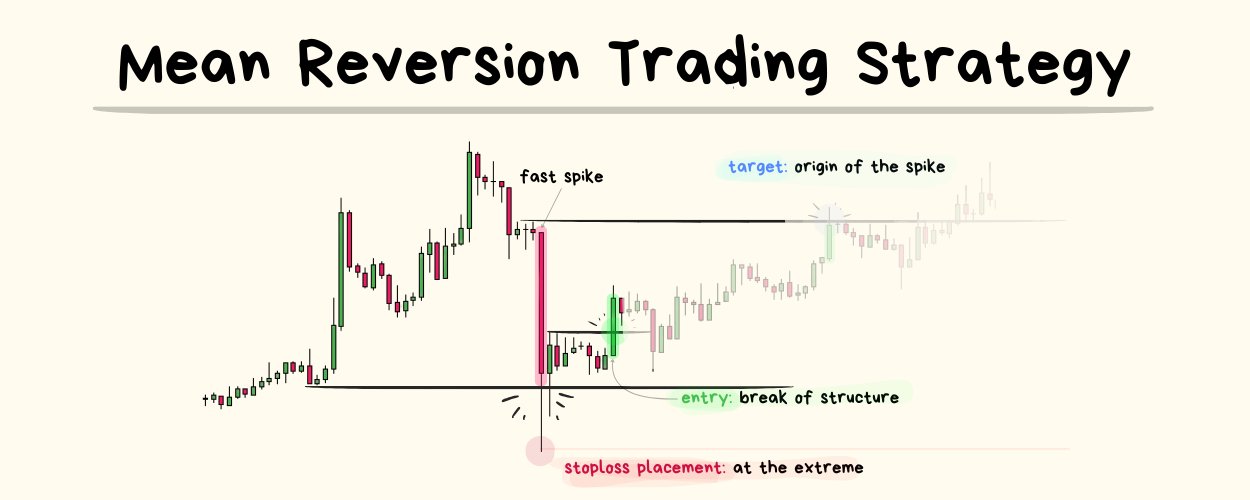 Mean Reversion Trading Strategy

fast spike

target: origin of the spike

entry: break of structure

stoploss placement: at the extreme